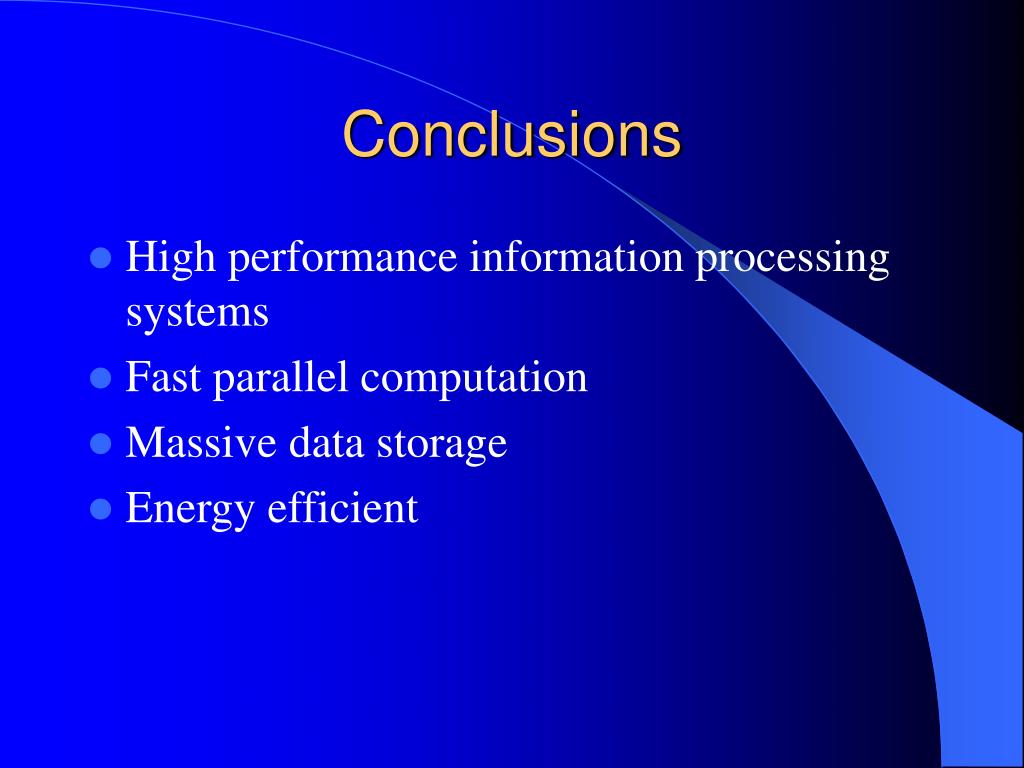 Conclusions

- High performance information processing systems
- Fast parallel computation
- Massive data storage
- Energy efficient